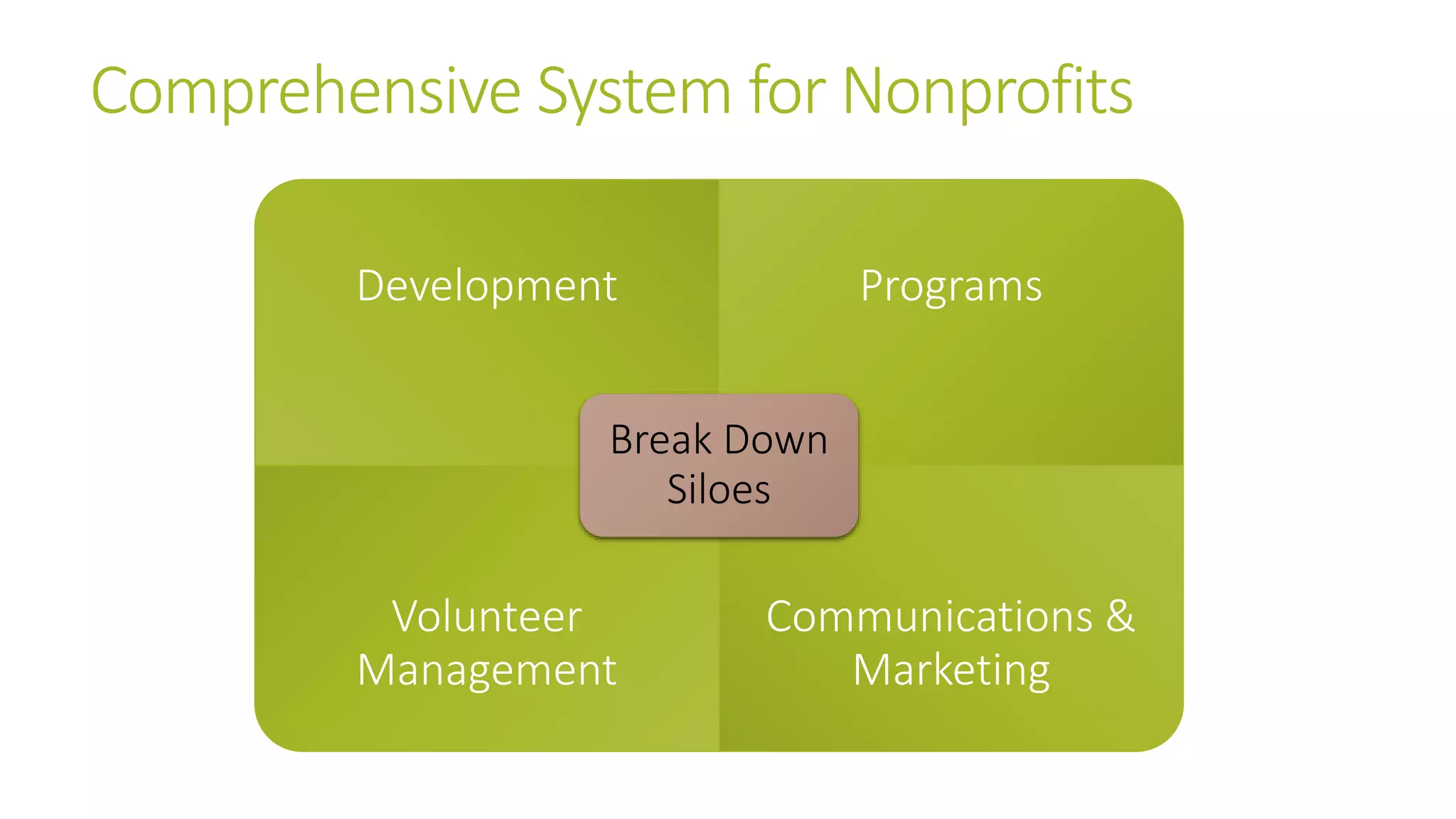 Comprehensive System for Nonprofits

Development

Programs

Break Down Siloes

Volunteer Management

Communications & Marketing